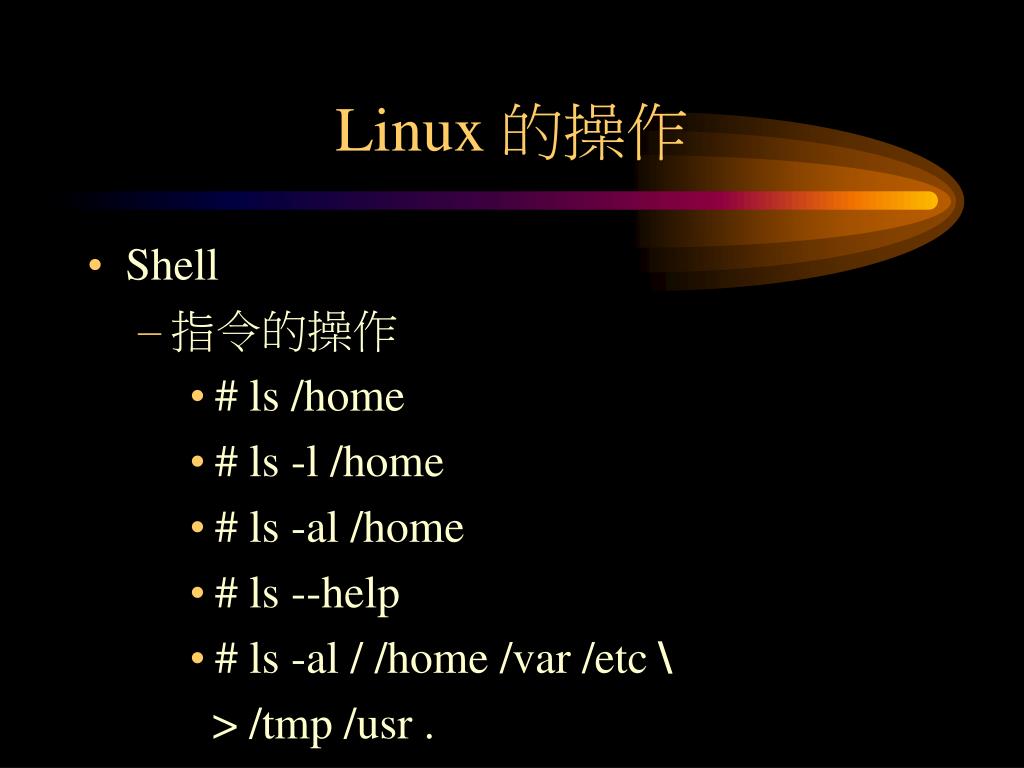 Linux 的操作

• Shell
– 指令的操作
• # ls /home
• # ls -l /home
• # ls -al /home
• # ls --help
• # ls -al / /home /var /etc \
> /tmp /usr .